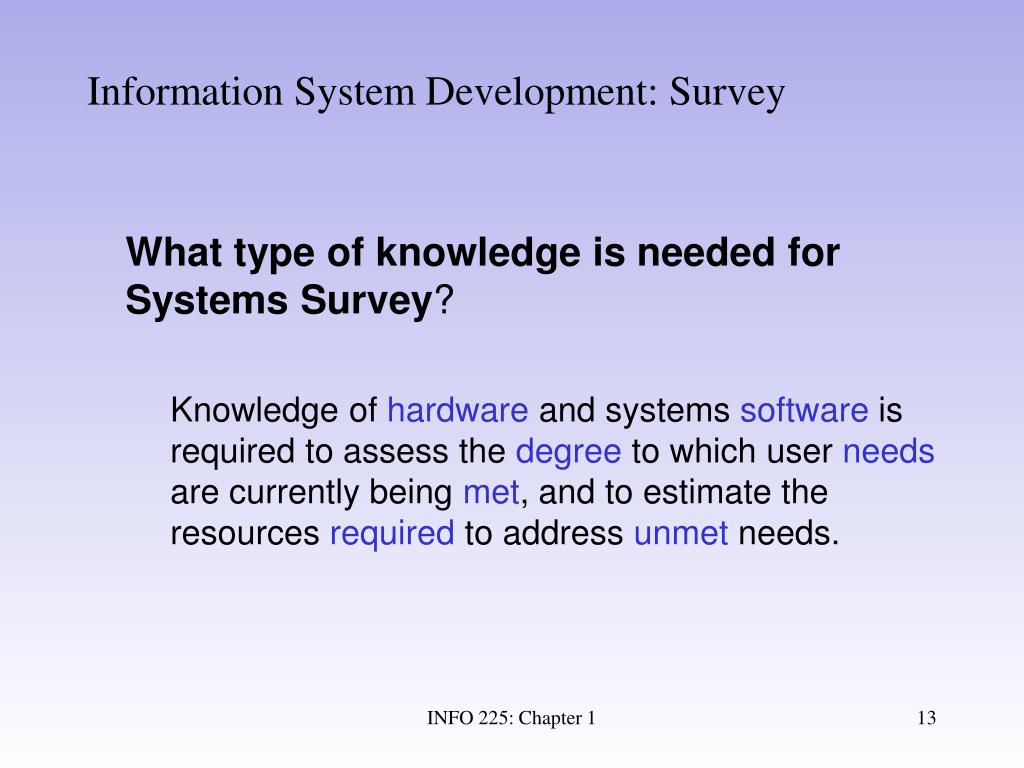 Information System Development: Survey

What type of knowledge is needed for Systems Survey?

Knowledge of hardware and systems software is required to assess the degree to which user needs are currently being met, and to estimate the resources required to address unmet needs.

INFO 225: Chapter 1

13